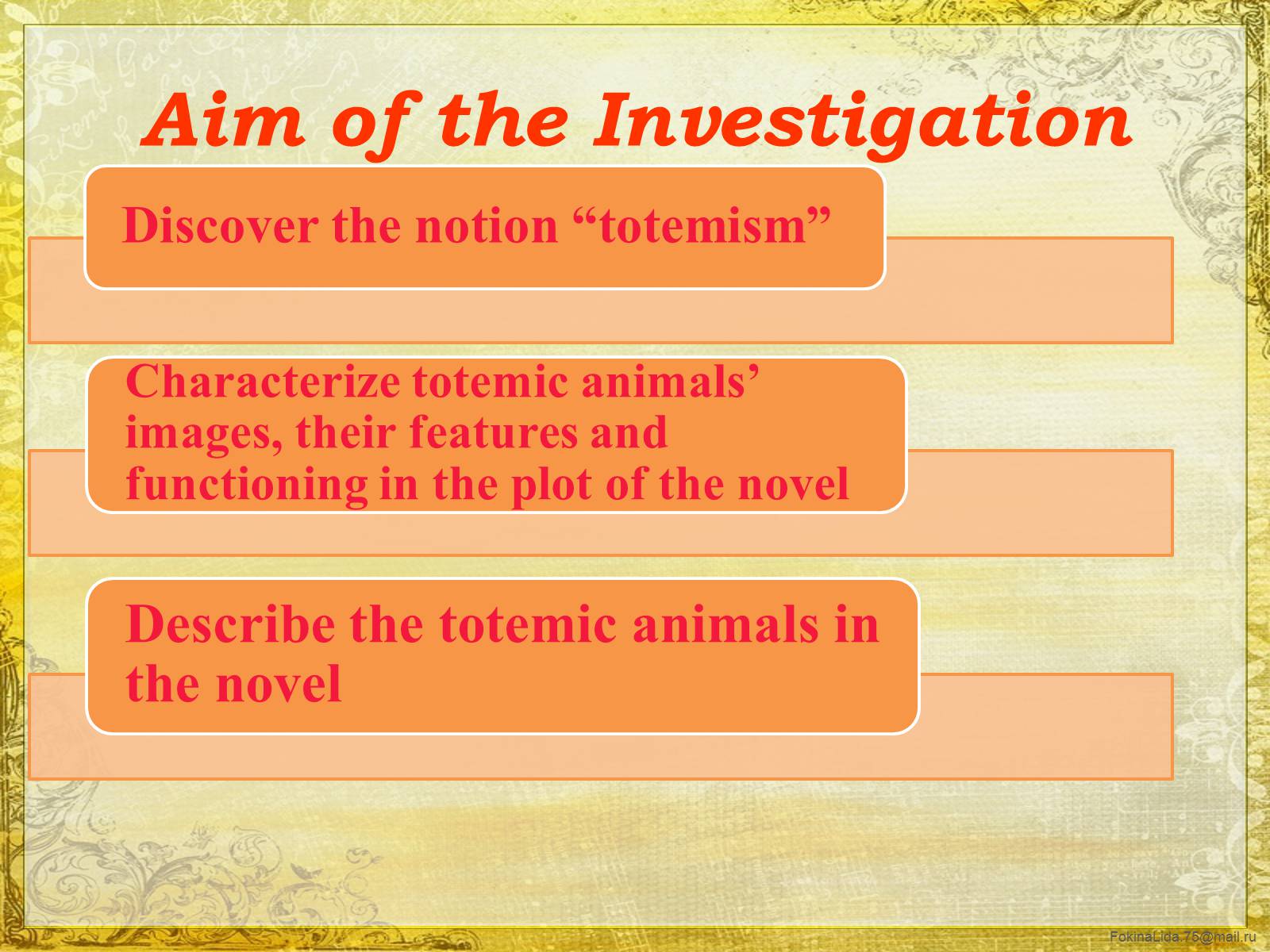 Aim of the Investigation

Discover the notion “totemism”

Characterize totemic animals’ images, their features and functioning in the plot of the novel

Describe the totemic animals in the novel

FokinaLida.75@mail.ru